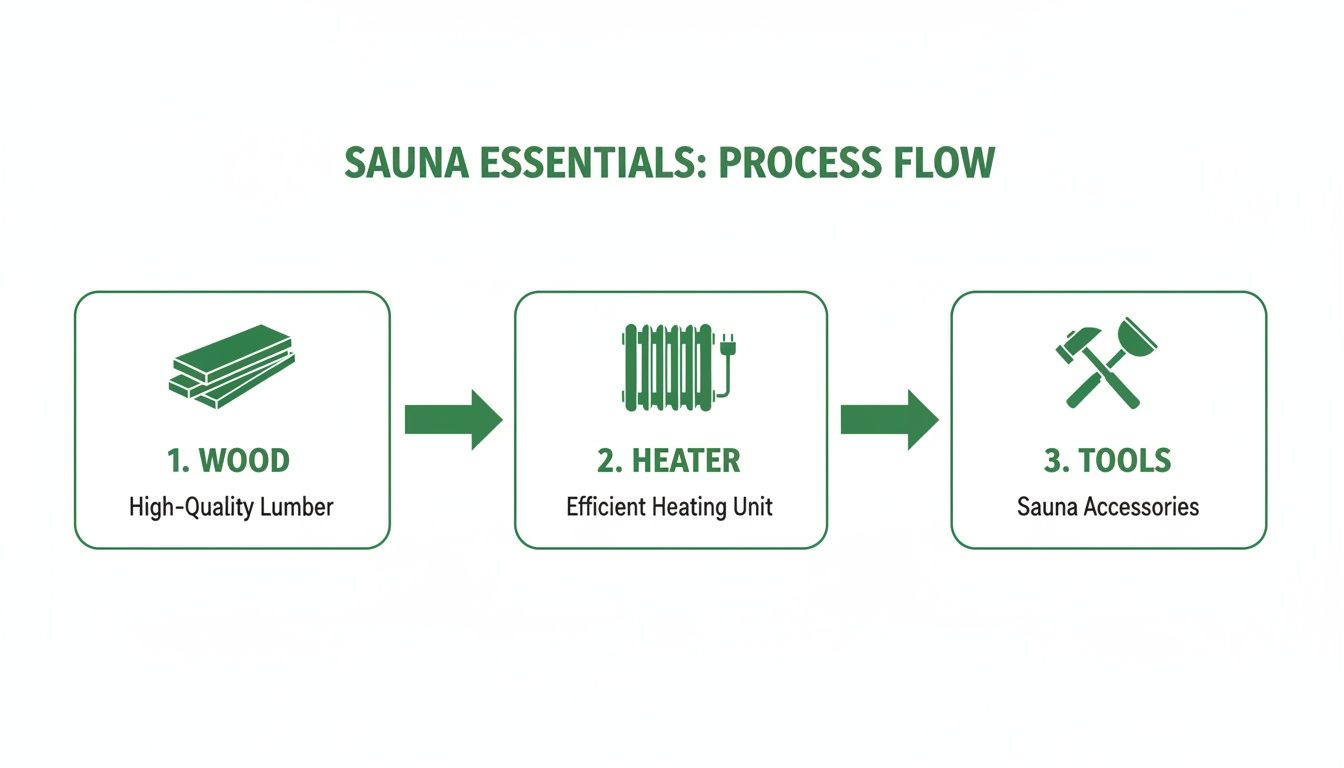 SAUNA ESSENTIALS: PROCESS FLOW

1. WOOD
High-Quality Lumber

2. HEATER
Efficient Heating Unit

3. TOOLS
Sauna Accessories